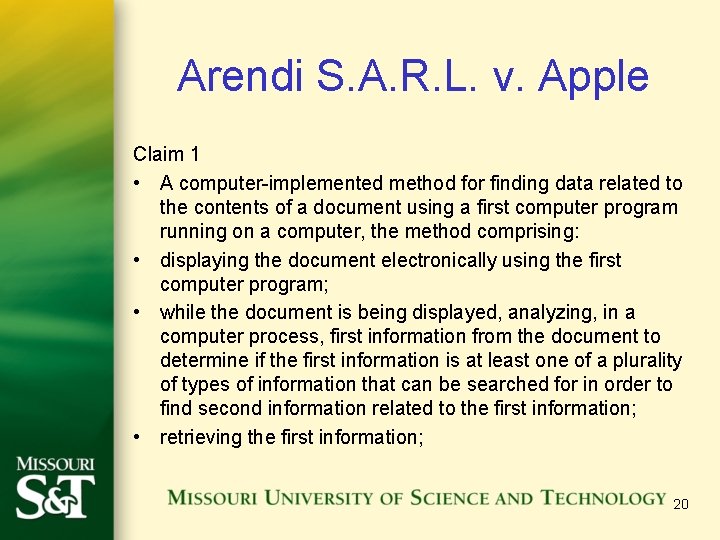 Arendi S.A.R.L. v. Apple

Claim 1

• A computer-implemented method for finding data related to the contents of a document using a first computer program running on a computer, the method comprising:

• displaying the document electronically using the first computer program;

• while the document is being displayed, analyzing, in a computer process, first information from the document to determine if the first information is at least one of a plurality of types of information that can be searched for in order to find second information related to the first information;

• retrieving the first information;

MISSOURI S&T

MISSOURI UNIVERSITY OF SCIENCE AND TECHNOLOGY

20